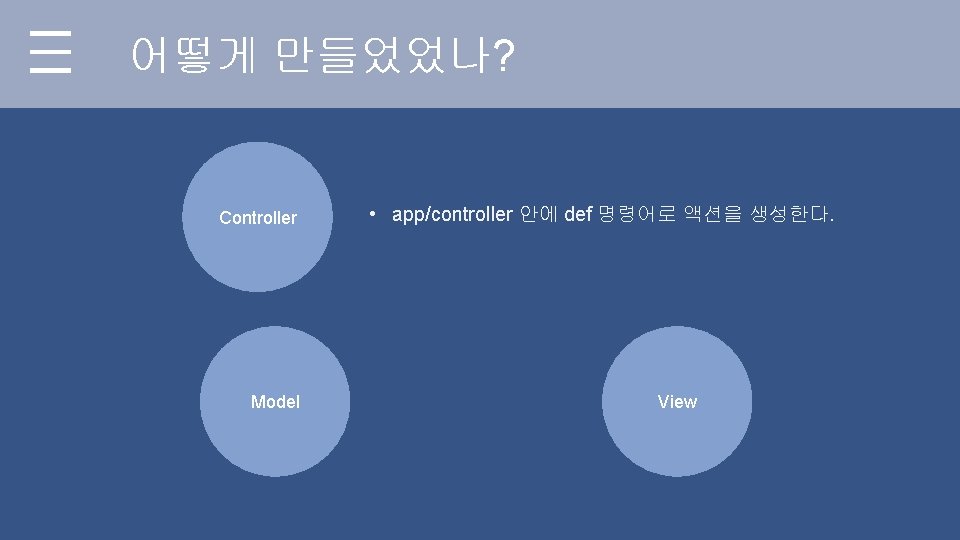 어떻게 만들었었나?

Controller

• app/controller 안에 def 명령어로 액션을 생성한다.

Model

View